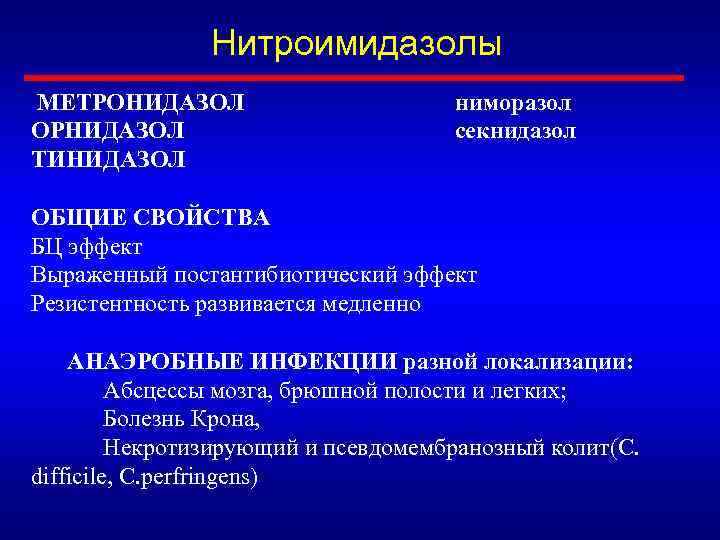 Нитроимидазолы

МЕТРОНИДАЗОЛ
ОРНИДАЗОЛ
ТИНИДАЗОЛ

ниморазол
секнидазол

ОБЩИЕ СВОЙСТВА
БЦ эффект
Выраженный постантибиотический эффект
Резистентность развивается медленно

АНАЭРОБНЫЕ ИНФЕКЦИИ разной локализации:
Абсцессы мозга, брюшной полости и легких;
Болезнь Крона,
Некротизирующий и псевдомембранозный колит(C. difficile, C.perfringens)